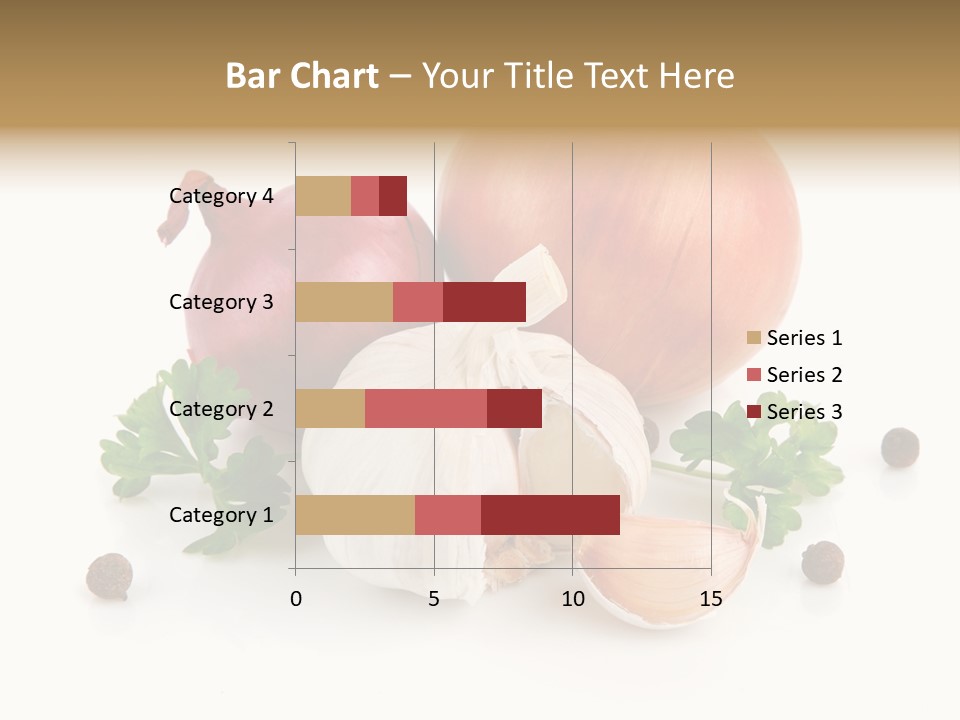 Bar Chart – Your Title Text Here

Category 4
Category 3
Category 2
Category 1

0
5
10
15

Series 1
Series 2
Series 3